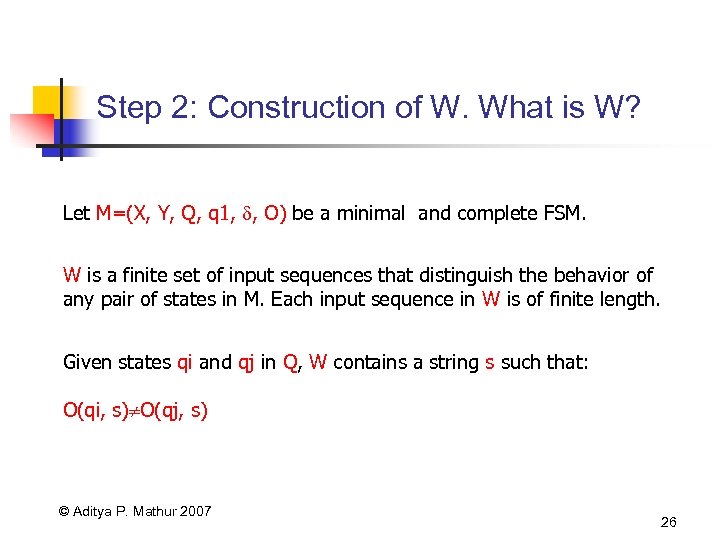 Step 2: Construction of W. What is W?

Let M=(X, Y, Q, q1, $\delta$, O) be a minimal and complete FSM.

W is a finite set of input sequences that distinguish the behavior of any pair of states in M. Each input sequence in W is of finite length.

Given states qi and qj in Q, W contains a string s such that:

O(qi, s)$\neq$O(qj, s)

© Aditya P. Mathur 2007

26